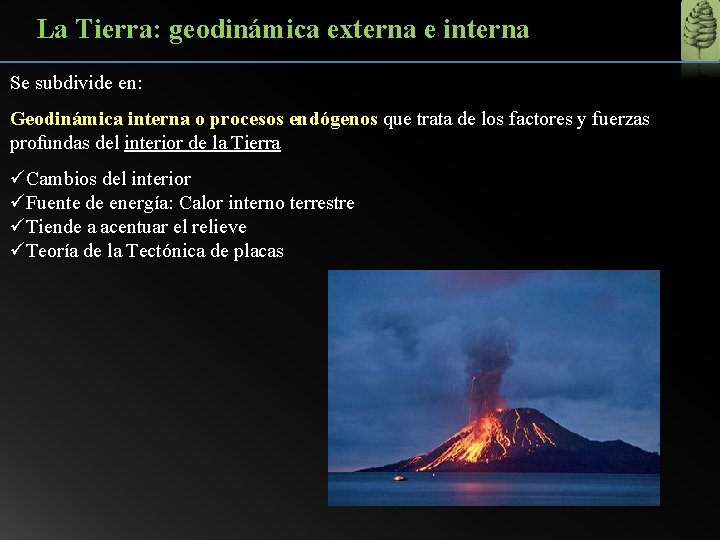 La Tierra: geodinámica externa e interna

Se subdivide en:

Geodinámica interna o procesos endógenos que trata de los factores y fuerzas profundas del interior de la Tierra

✓Cambios del interior
✓Fuente de energía: Calor interno terrestre
✓Tiende a acentuar el relieve
✓Teoría de la Tectónica de placas